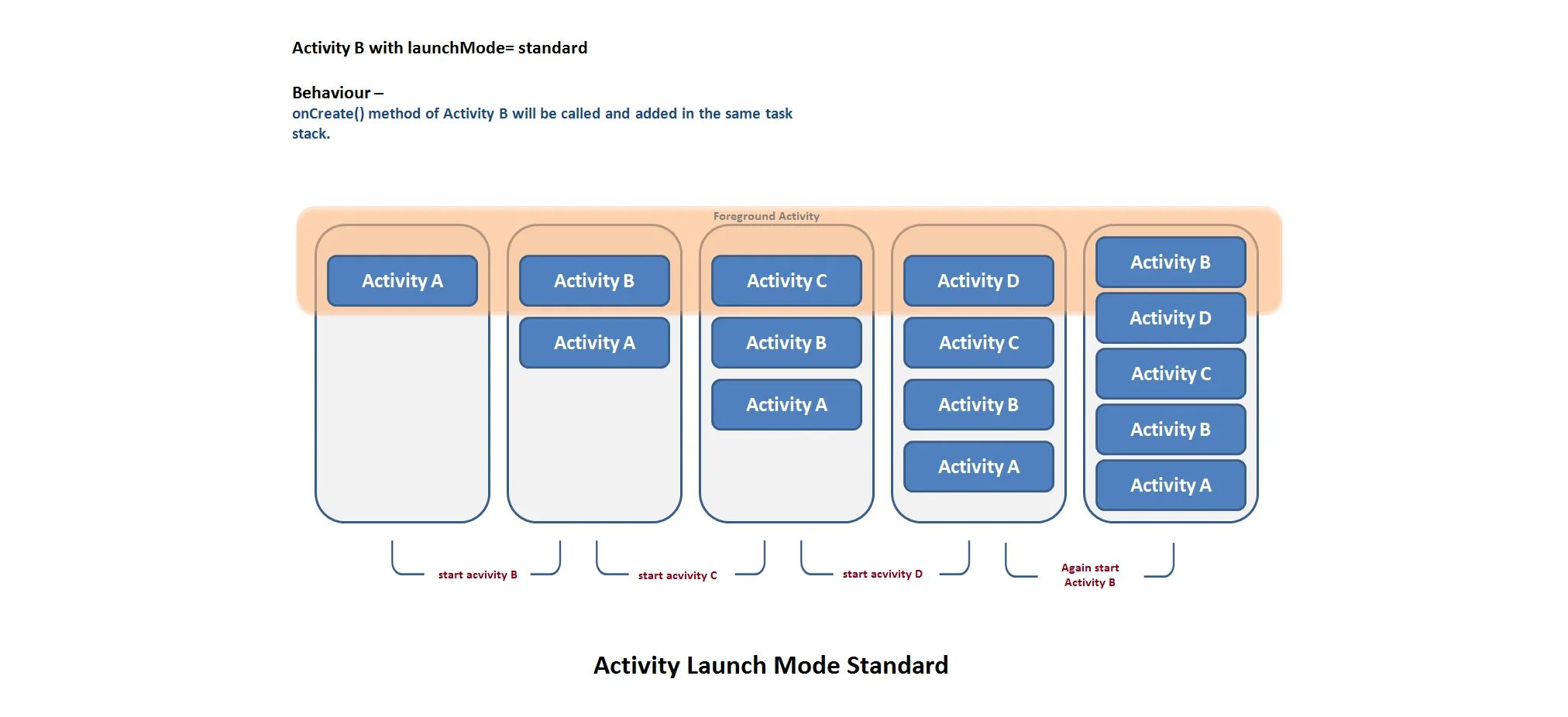 Activity B with launchMode= standard

Behaviour –
onCreate() method of Activity B will be called and added in the same task stack.

Foreground Activity

Activity A

Activity B
Activity A

Activity C
Activity B
Activity A

Activity D
Activity C
Activity B
Activity A

Activity B
Activity D
Activity C
Activity B
Activity A

start acvivity B

start acvivity C

start acvivity D

Again start Activity B

Activity Launch Mode Standard